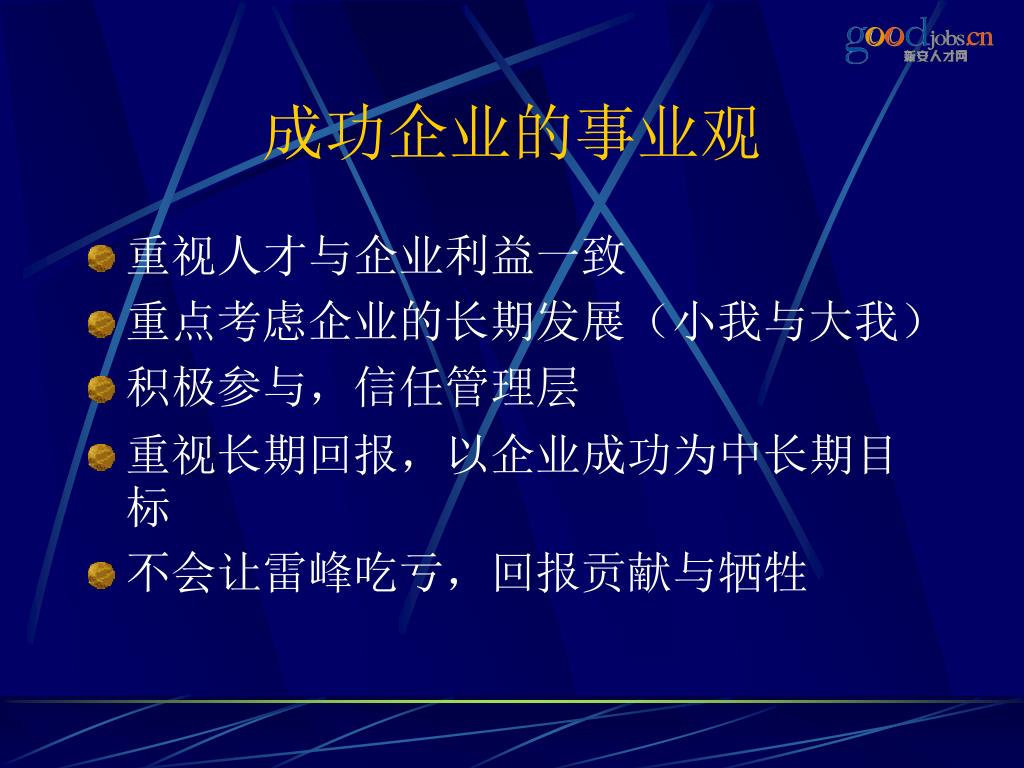 goodjobs.cn
新安人才网

成功企业的事业观

重视人才与企业利益一致

重点考虑企业的长期发展（小我与大我）

积极参与，信任管理层

重视长期回报，以企业成功为中长期目标

不会让雷峰吃亏，回报贡献与牺牲